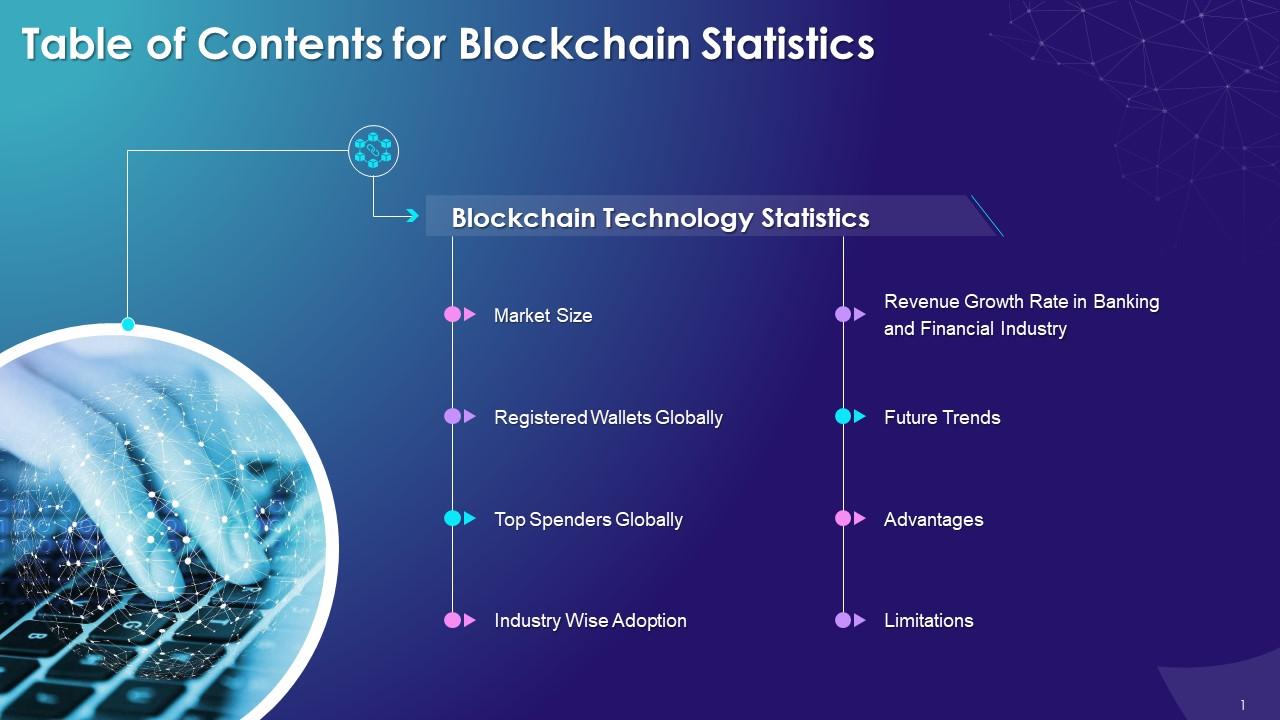 Table of Contents for Blockchain Statistics

Blockchain Technology Statistics

Market Size

Registered Wallets Globally

Top Spenders Globally

Industry Wise Adoption

Revenue Growth Rate in Banking and Financial Industry

Future Trends

Advantages

Limitations

1